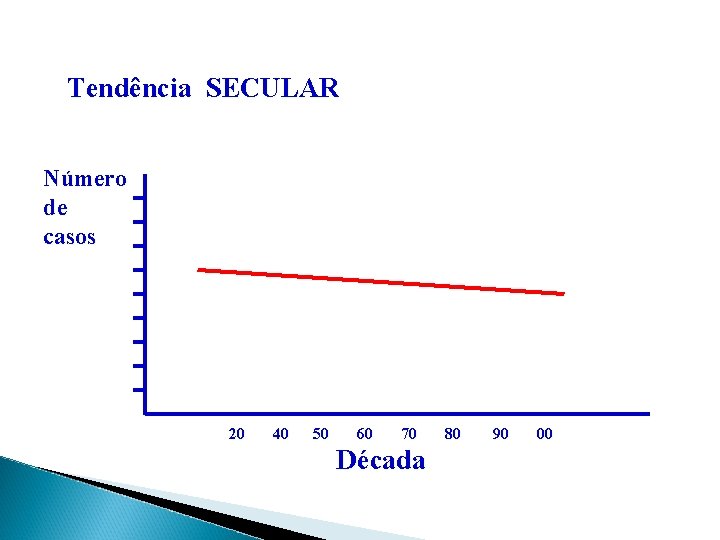 Tendência SECULAR

Número de casos

20 40 50 60 70 80 90 00

Década